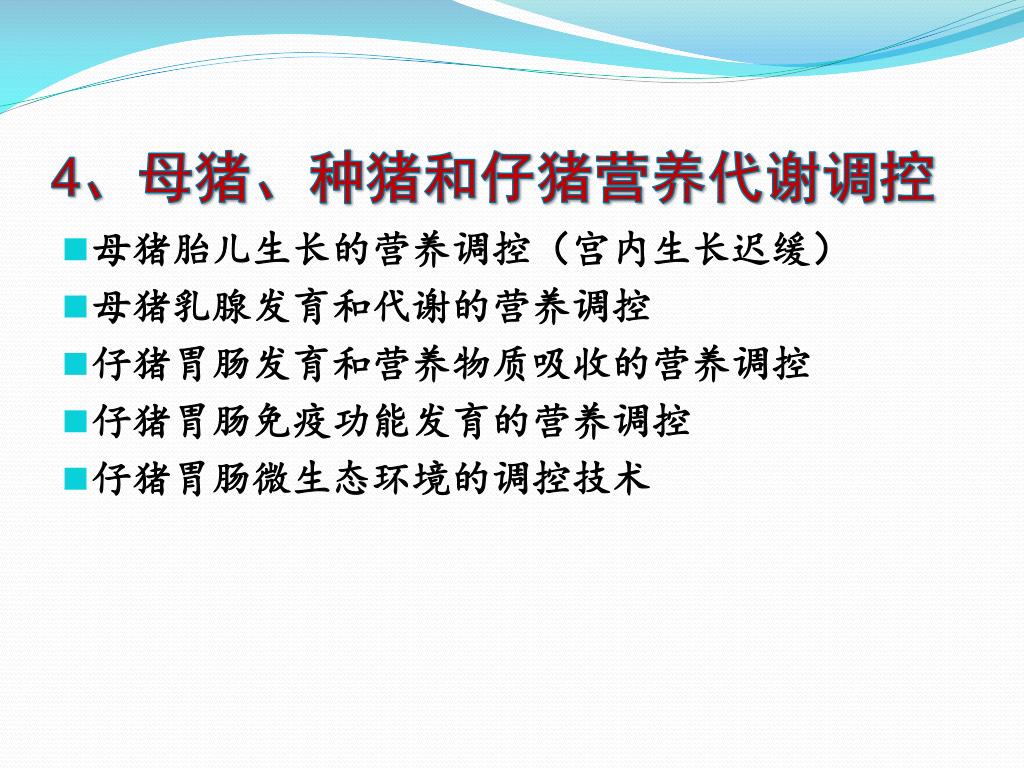 4、母猪、种猪和仔猪营养代谢调控

母猪胎儿生长的营养调控（宫内生长迟缓）

母猪乳腺发育和代谢的营养调控

仔猪胃肠发育和营养物质吸收的营养调控

仔猪胃肠免疫功能发育的营养调控

仔猪胃肠微生态环境的调控技术